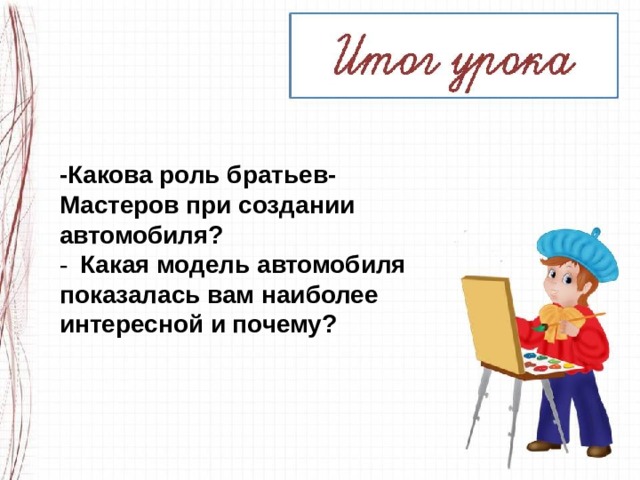 Итог урока

-Какова роль братьев-Мастеров при создании автомобиля?
- Какая модель автомобиля показалась вам наиболее интересной и почему?